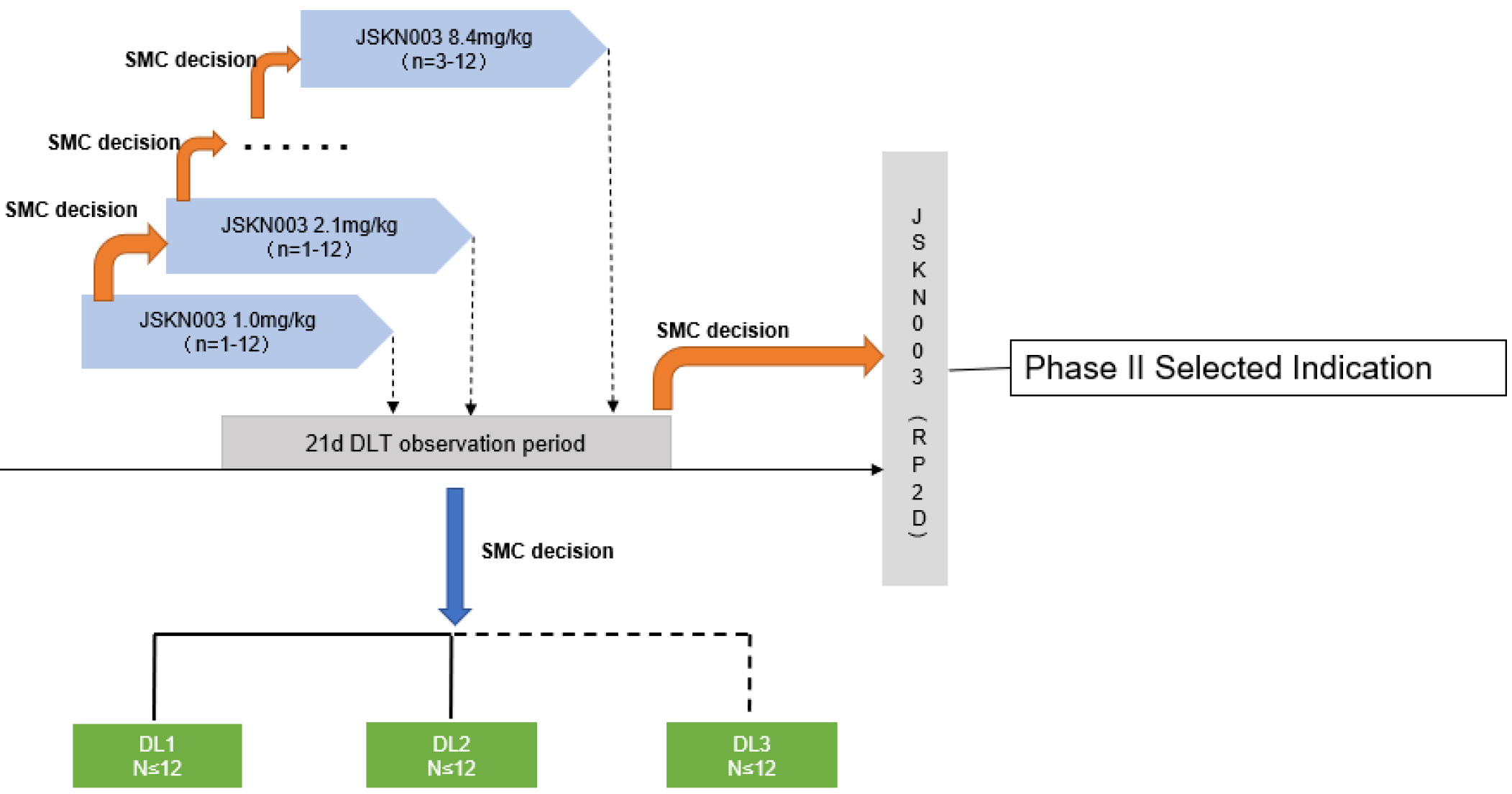 SMC decision

JSKN003 8.4mg/kg
（n=3-12）

SMC decision

......

SMC decision

JSKN003 2.1mg/kg
（n=1-12）

JSKN003 1.0mg/kg
（n=1-12）

SMC decision

JSKN003（RP2D）

Phase II Selected Indication

21d DLT observation period

SMC decision

DL1
N≤12

DL2
N≤12

DL3
N≤12